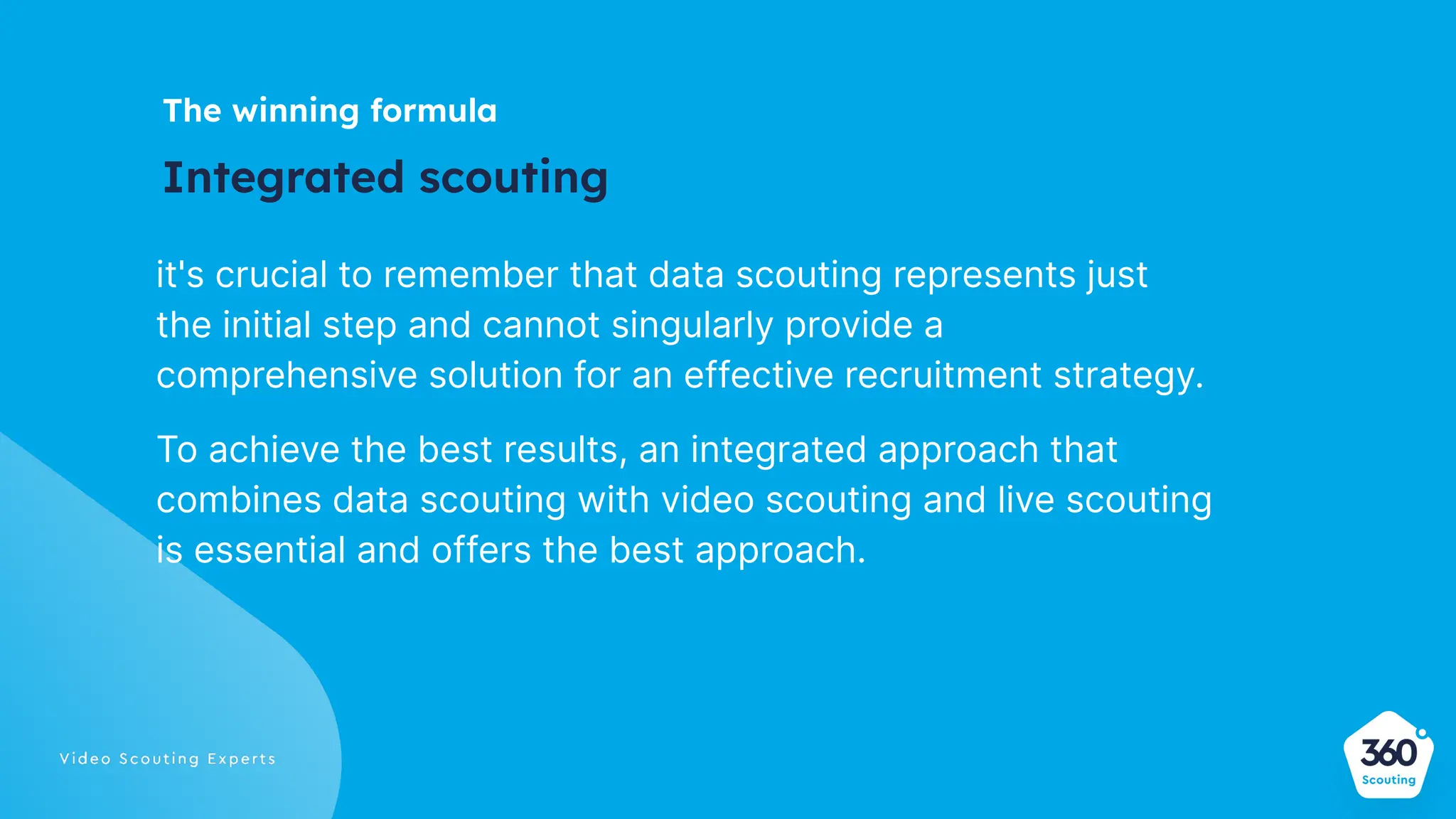 The winning formula

Integrated scouting

it's crucial to remember that data scouting represents just the initial step and cannot singularly provide a comprehensive solution for an effective recruitment strategy.

To achieve the best results, an integrated approach that combines data scouting with video scouting and live scouting is essential and offers the best approach.

Video Scouting Experts

360 Scouting